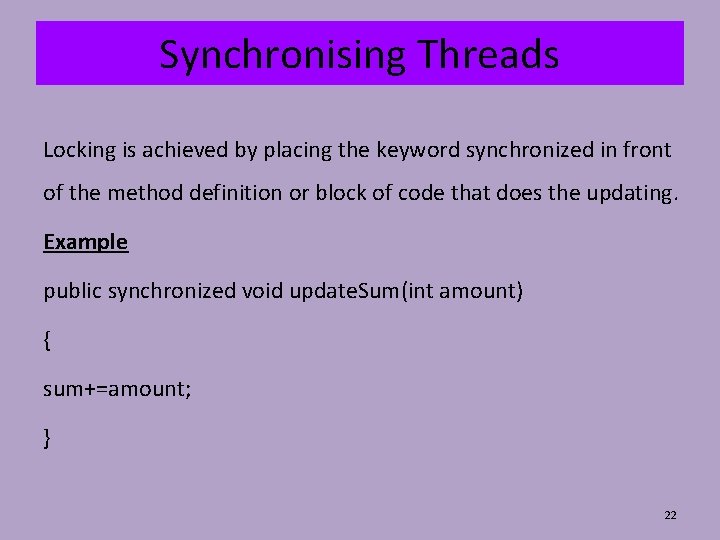 Synchronising Threads

Locking is achieved by placing the keyword synchronized in front of the method definition or block of code that does the updating.

Example

public synchronized void updateSum(int amount)

{

sum+=amount;

}

22